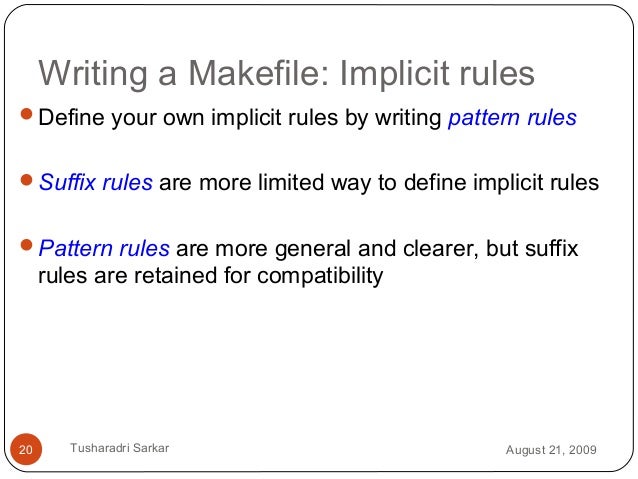 Writing a Makefile: Implicit rules

- Define your own implicit rules by writing pattern rules

- Suffix rules are more limited way to define implicit rules

- Pattern rules are more general and clearer, but suffix rules are retained for compatibility

20 Tusharadri Sarkar August 21, 2009